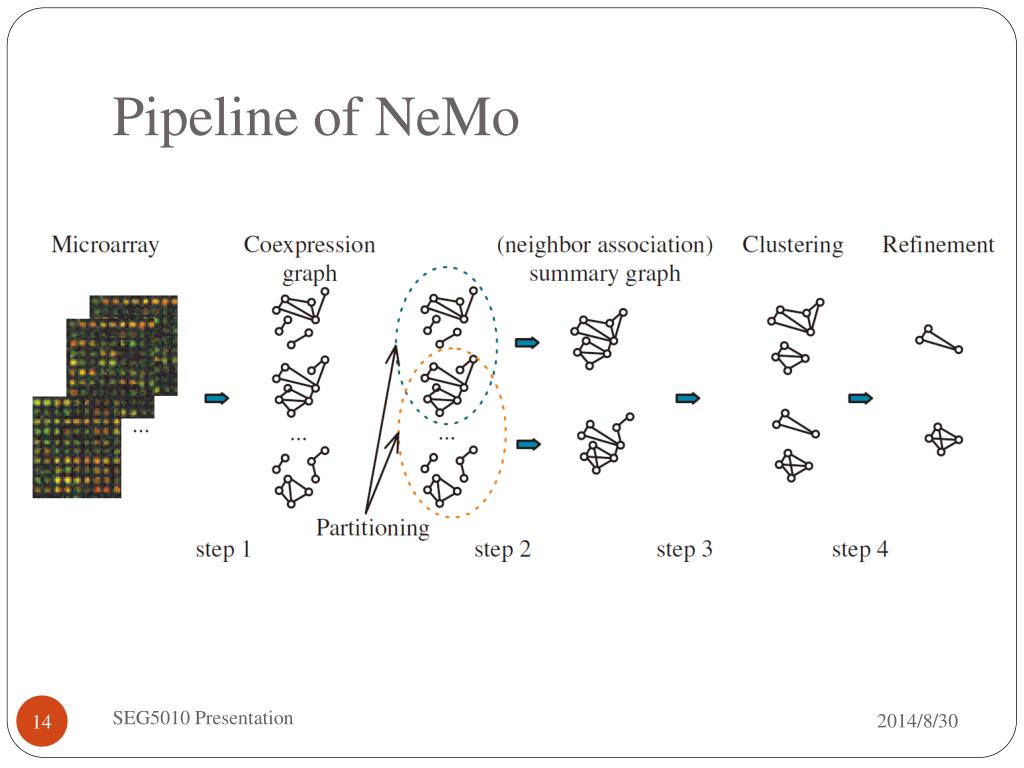 Pipeline of NeMo

Microarray

Coexpression graph

(neighbor association) summary graph

Clustering

Refinement

...

...

...

Partitioning

step 1

step 2

step 3

step 4

14

SEG5010 Presentation

2014/8/30